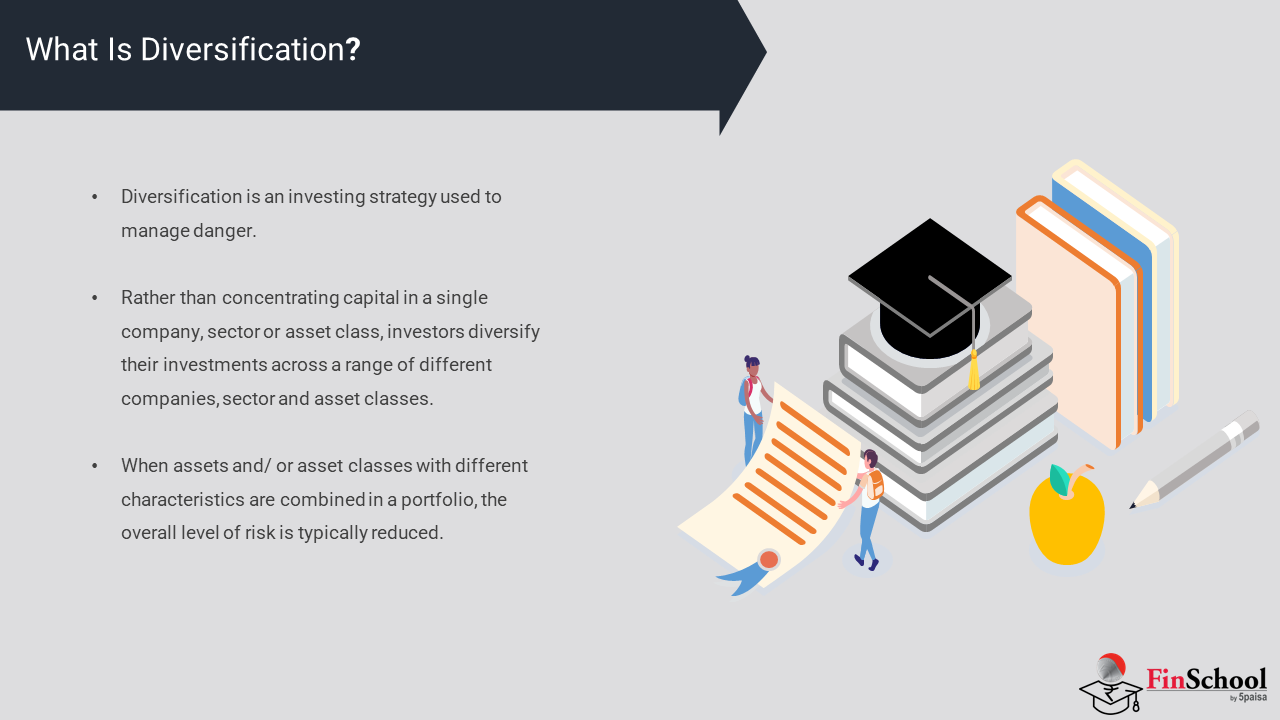 What Is Diversification?

• Diversification is an investing strategy used to manage danger.

• Rather than concentrating capital in a single company, sector or asset class, investors diversify their investments across a range of different companies, sector and asset classes.

• When assets and/ or asset classes with different characteristics are combined in a portfolio, the overall level of risk is typically reduced.

FinSchool
by 5paisa